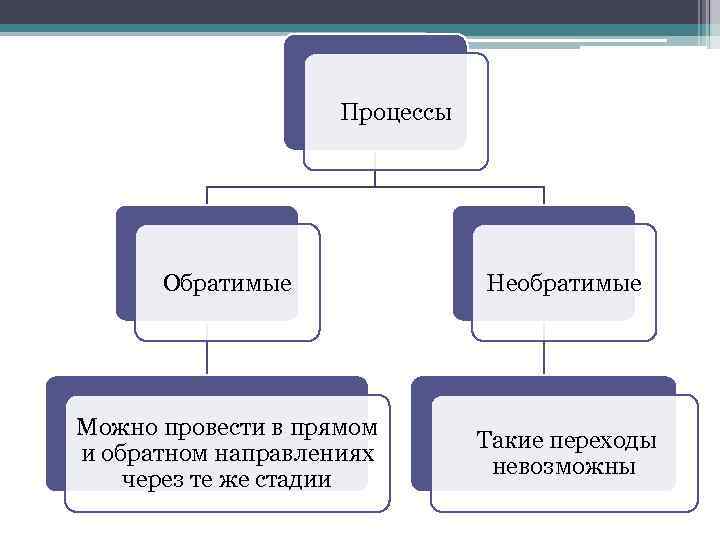 Процессы

Обратимые

Необратимые

Можно провести в прямом и обратном направлениях через те же стадии

Такие переходы невозможны